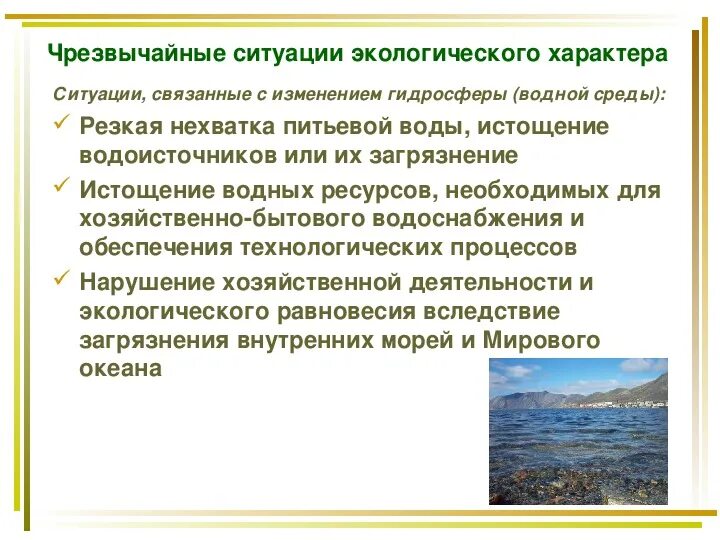 Чрезвычайные ситуации экологического характера

Ситуации, связанные с изменением гидросферы (водной среды):

✓ Резкая нехватка питьевой воды, истощение водоисточников или их загрязнение

✓ Истощение водных ресурсов, необходимых для хозяйственно-бытового водоснабжения и обеспечения технологических процессов

✓ Нарушение хозяйственной деятельности и экологического равновесия вследствие загрязнения внутренних морей и Мирового океана